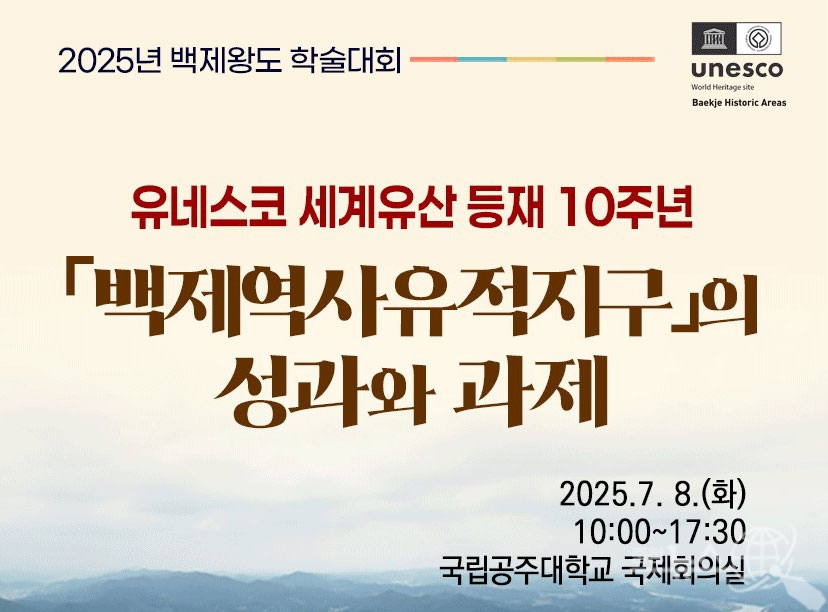 2025년 백제왕도 학술대회

unesco
World Heritage site
Baekje Historic Areas

유네스코 세계유산 등재 10주년

「백제역사유적지구」의 성과와 과제

2025.7. 8.(화)
10:00~17:30
국립공주대학교 국제회의실